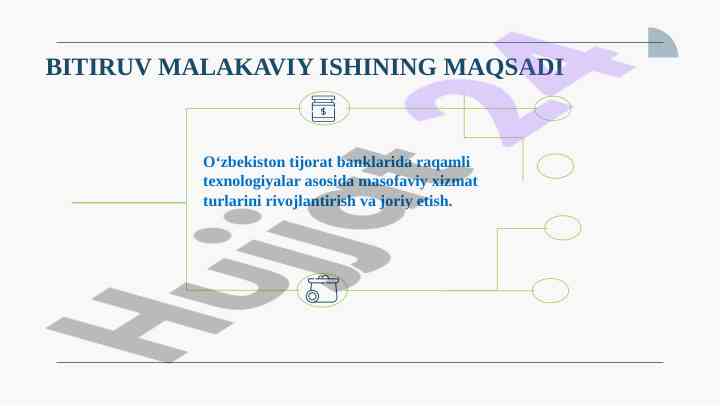 BITIRUV MALAKAVIY ISHINING MAQSADI

$

O‘zbekiston tijorat banklarida raqamli texnologiyalar asosida masofaviy xizmat turlarini rivojlantirish va joriy etish.

Hujjat 24